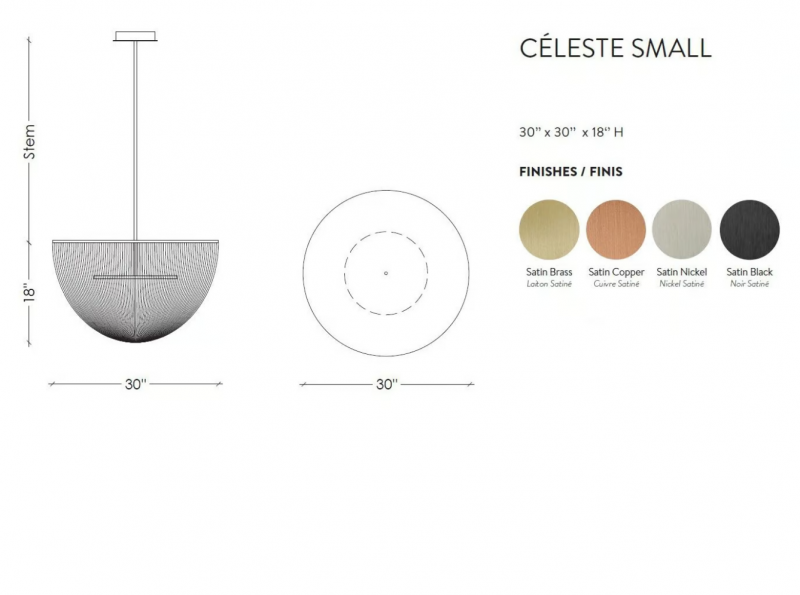 Stem

18"

30"

30"

CÉLESTE SMALL

30" x 30" x 18" H

FINISHES / FINIS

Satin Brass
Laiton Satiné

Satin Copper
Cuivre Satiné

Satin Nickel
Nickel Satiné

Satin Black
Noir Satiné